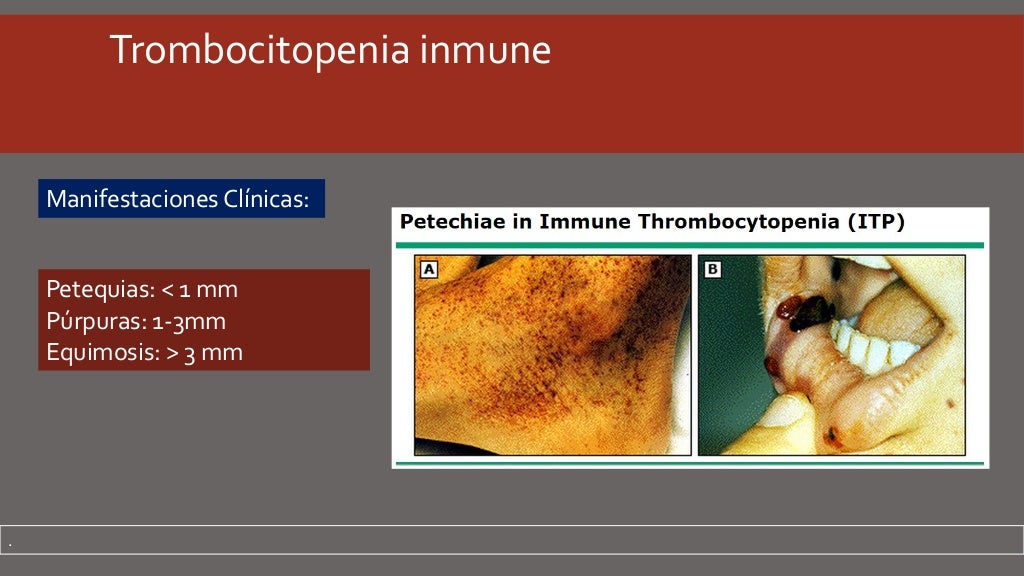 Trombocitopenia inmune

Manifestaciones Clínicas:

Petequias: < 1 mm
Púrpuras: 1-3mm
Equimosis: > 3 mm

Petechiae in Immune Thrombocytopenia (ITP)

A

B

.